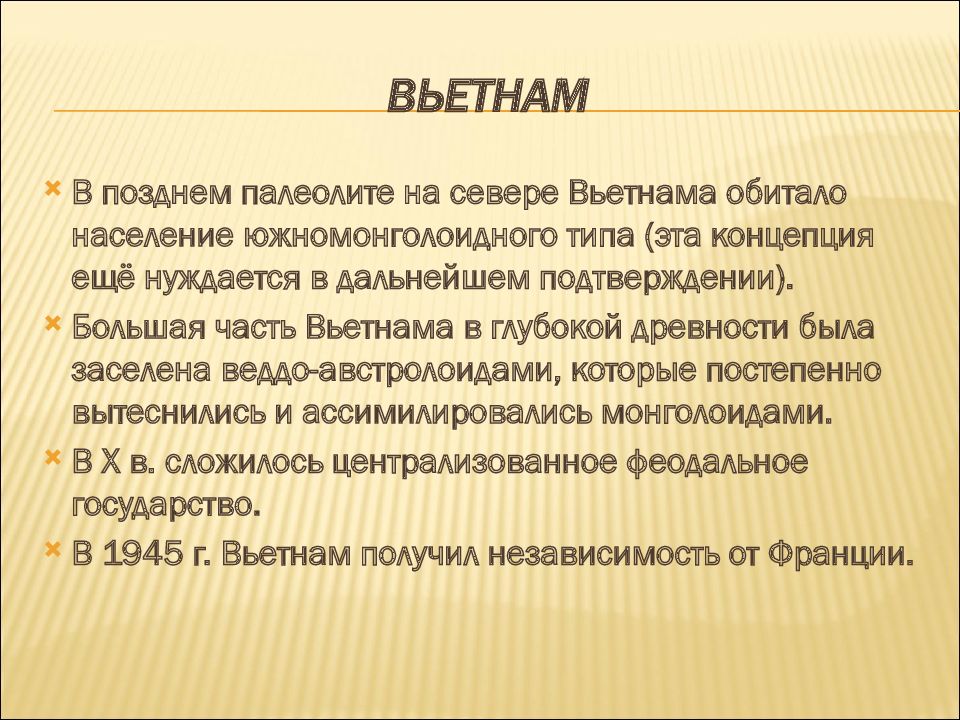 ВЬЕТНАМ

В позднем палеолите на севере Вьетнама обитало население южномонголоидного типа (эта концепция ещё нуждается в дальнейшем подтверждении).

Большая часть Вьетнама в глубокой древности была заселена веддо-австролоидами, которые постепенно вытеснились и ассимилировались монголоидами.

В X в. сложилось централизованное феодальное государство.

В 1945 г. Вьетнам получил независимость от Франции.